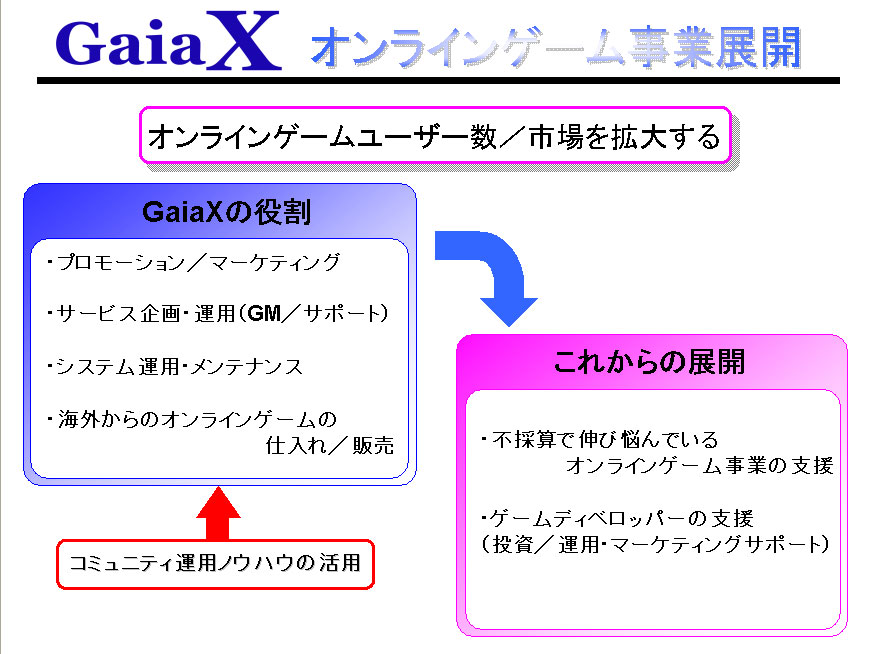 GaiaX オンラインゲーム事業展開

オンラインゲームユーザー数／市場を拡大する

GaiaXの役割

・プロモーション／マーケティング

・サービス企画・運用（GM／サポート）

・システム運用・メンテナンス

・海外からのオンラインゲームの仕入れ／販売

コミュニティ運用ノウハウの活用

これからの展開

・不採算で伸び悩んでいるオンラインゲーム事業の支援

・ゲームディベロッパーの支援（投資／運用・マーケティングサポート）